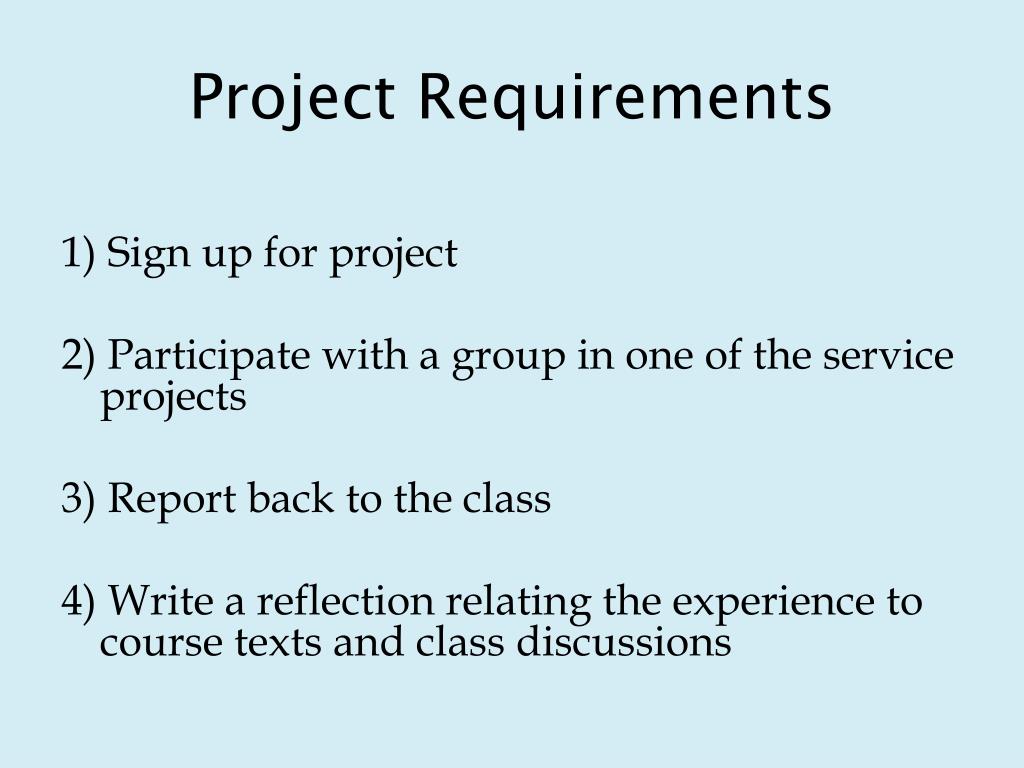 Project Requirements

1) Sign up for project

2) Participate with a group in one of the service projects

3) Report back to the class

4) Write a reflection relating the experience to course texts and class discussions